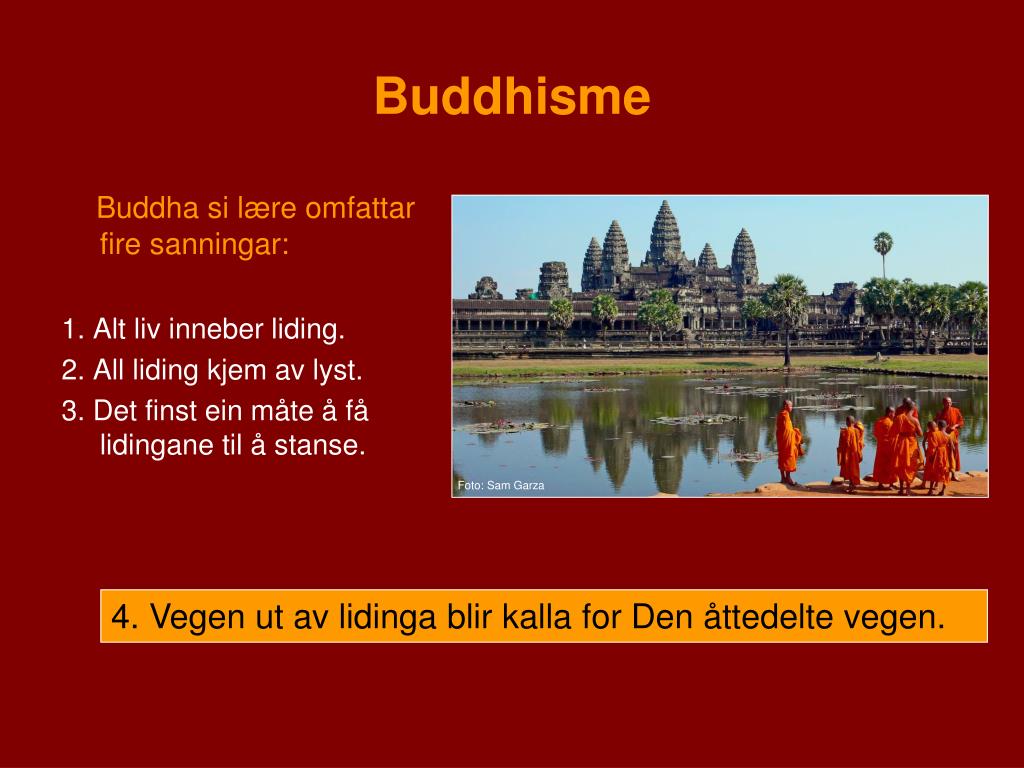 Buddhisme

Buddha si lære omfattar fire sanningar:

1. Alt liv inneber liding.
2. All liding kjem av lyst.
3. Det finst ein måte å få lidingane til å stanse.

Foto: Sam Garza

4. Vegen ut av lidinga blir kalla for Den åttedelte vegen.